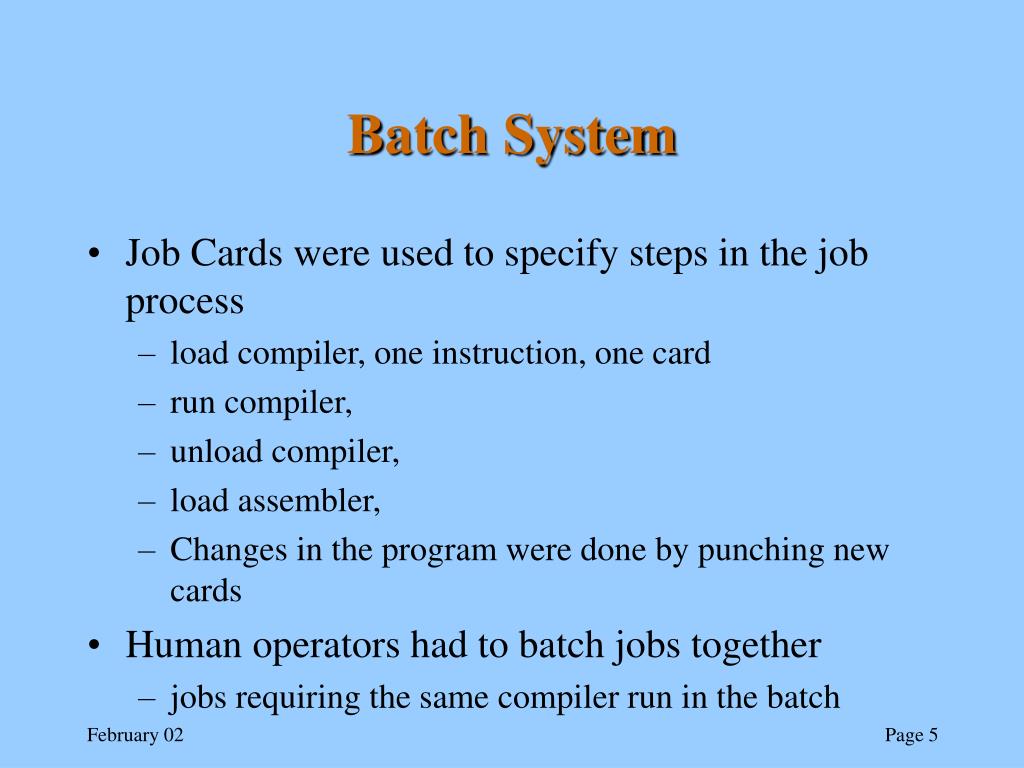 Batch System

• Job Cards were used to specify steps in the job process
– load compiler, one instruction, one card
– run compiler,
– unload compiler,
– load assembler,
– Changes in the program were done by punching new cards

• Human operators had to batch jobs together
– jobs requiring the same compiler run in the batch

February 02

Page 5